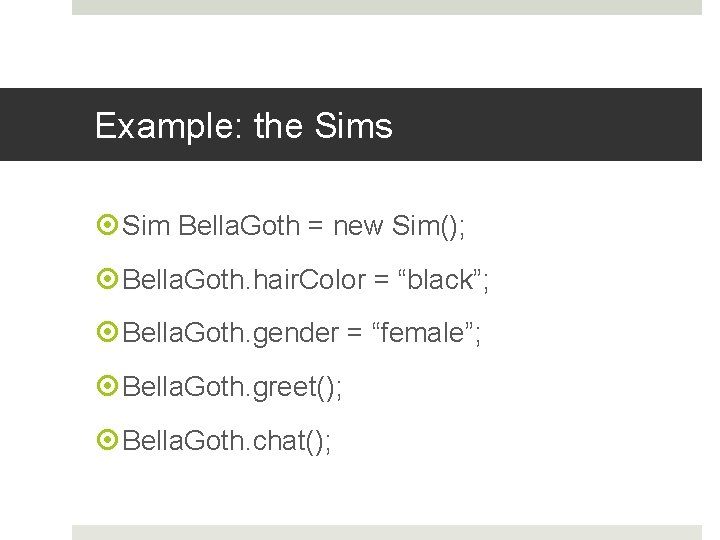 Example: the Sims

Sim BellaGoth = new Sim();

BellaGoth.hairColor = “black”;

BellaGoth.gender = “female”;

BellaGoth.greet();

BellaGoth.chat();